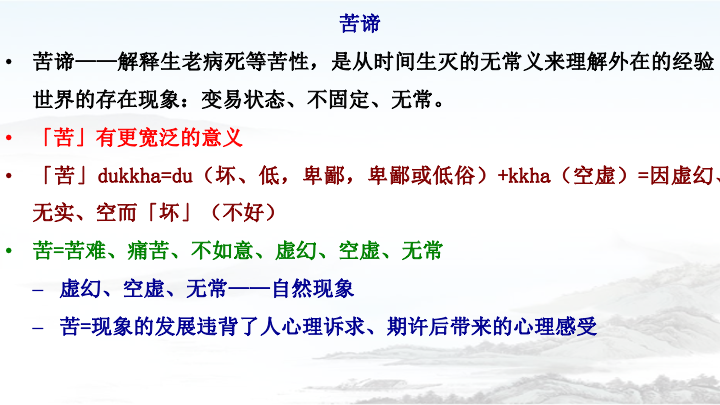 苦谛

• 苦谛——解释生老病死等苦性，是从时间生灭的无常义来理解外在的经验世界的存在现象：变易状态、不固定、无常。

• 「苦」有更宽泛的意义

• 「苦」dukkha=du（坏、低，卑鄙，卑鄙或低俗）+kkha（空虚）=因虚幻、无实、空而「坏」（不好）

• 苦=苦难、痛苦、不如意、虚幻、空虚、无常

– 虚幻、空虚、无常——自然现象

– 苦=现象的发展违背了人心理诉求、期许后带来的心理感受